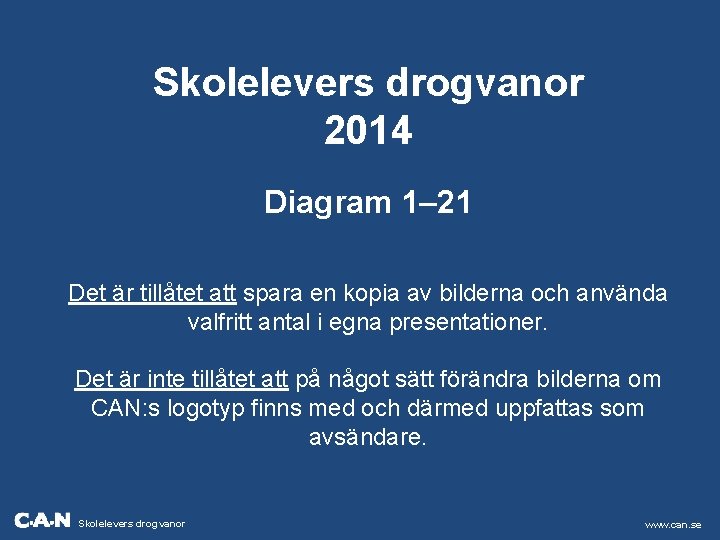 Skolelevers drogvanor
2014

Diagram 1–21

Det är tillåtet att spara en kopia av bilderna och använda valfritt antal i egna presentationer.

Det är inte tillåtet att på något sätt förändra bilderna om CAN:s logotyp finns med och därmed uppfattas som avsändare.

C·A·N Skolelevers drogvanor

www.can.se